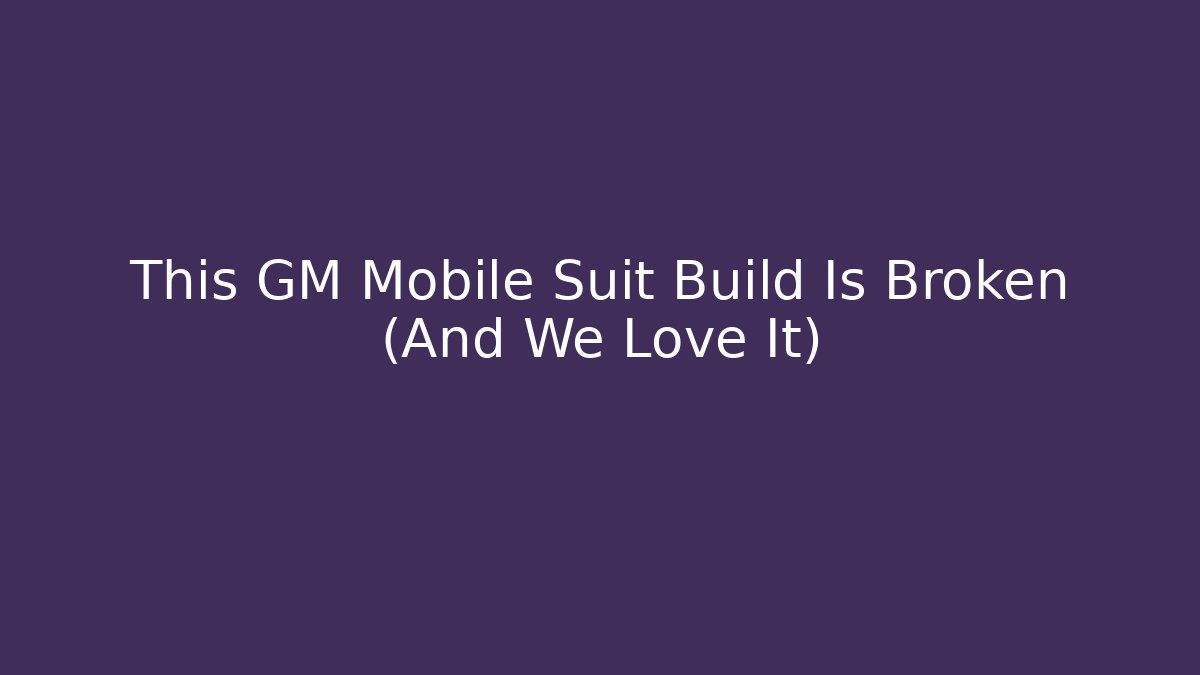 This GM Mobile Suit Build Is Broken (And We Love It)